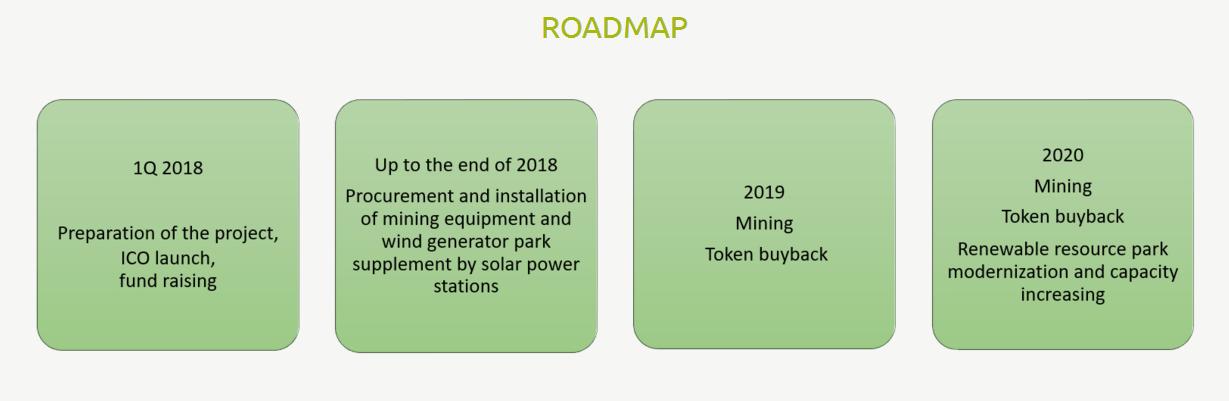 ROADMAP

1Q 2018

Preparation of the project, ICO launch, fund raising

Up to the end of 2018

Procurement and installation of mining equipment and wind generator park supplement by solar power stations

2019

Mining

Token buyback

2020

Mining

Token buyback

Renewable resource park modernization and capacity increasing